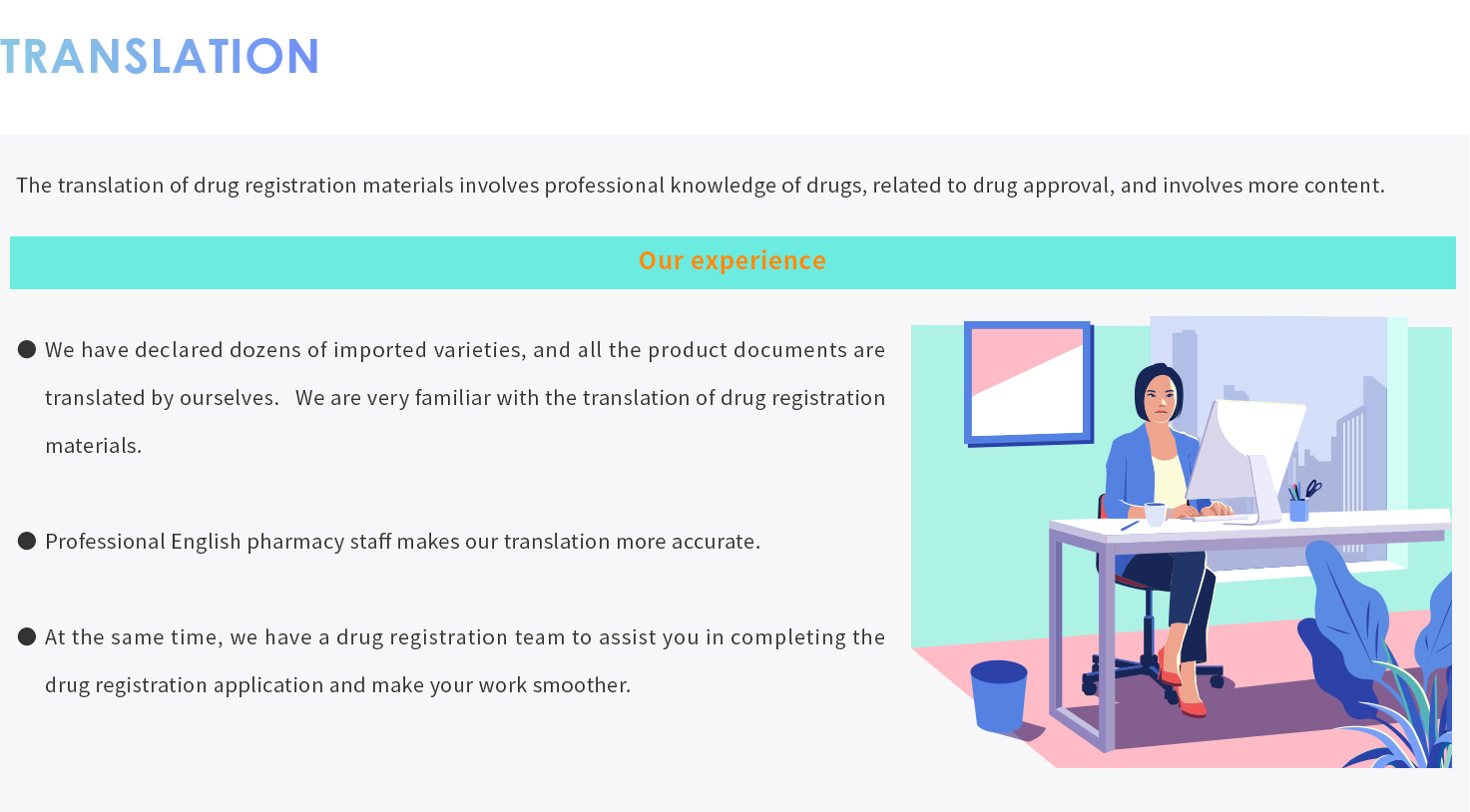 TRANSLATION

The translation of drug registration materials involves professional knowledge of drugs, related to drug approval, and involves more content.

Our experience

● We have declared dozens of imported varieties, and all the product documents are translated by ourselves.   We are very familiar with the translation of drug registration materials.

● Professional English pharmacy staff makes our translation more accurate.

● At the same time, we have a drug registration team to assist you in completing the drug registration application and make your work smoother.